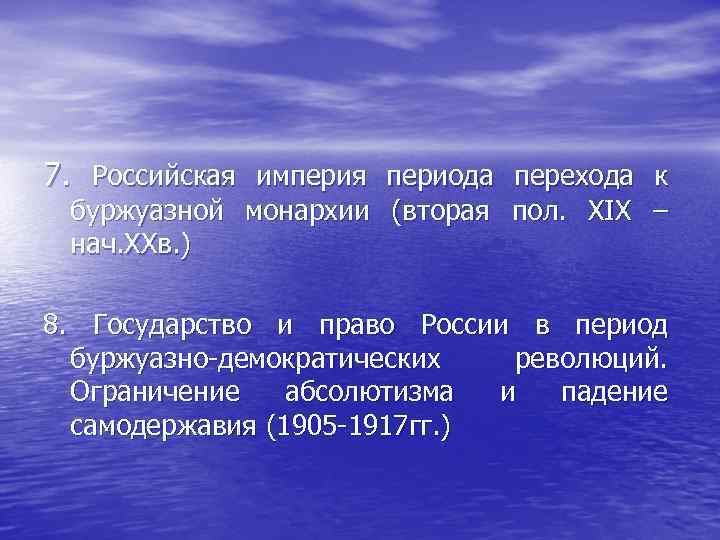 7. Российская империя периода перехода к буржуазной монархии (вторая пол. XIX – нач.XXв.)

8. Государство и право России в период буржуазно-демократических революций. Ограничение абсолютизма и падение самодержавия (1905-1917гг.)